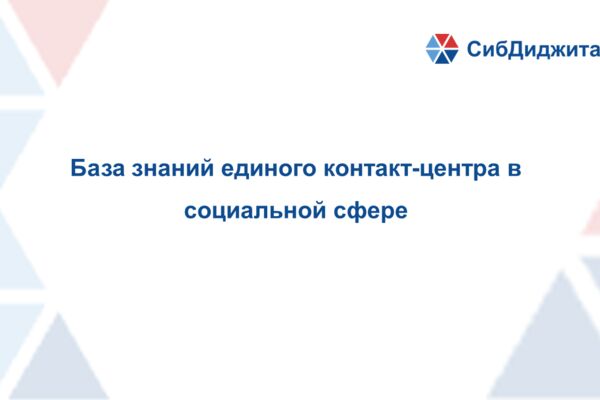 СибДиджита

База знаний единого контакт-центра в социальной сфере